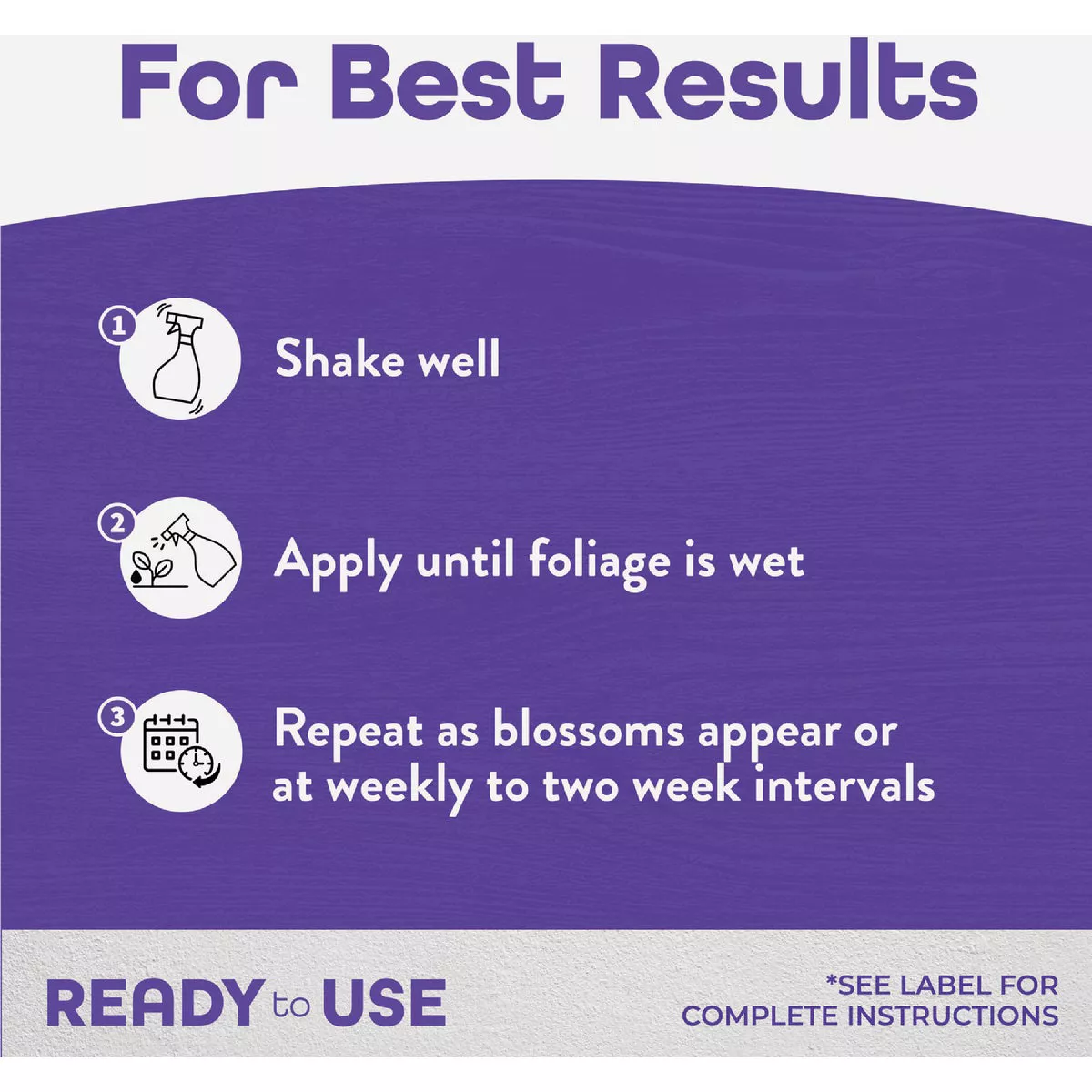 For Best Results

1 Shake well

2 Apply until foliage is wet

3 Repeat as blossoms appear or at weekly to two week intervals

READY to USE

*SEE LABEL FOR COMPLETE INSTRUCTIONS